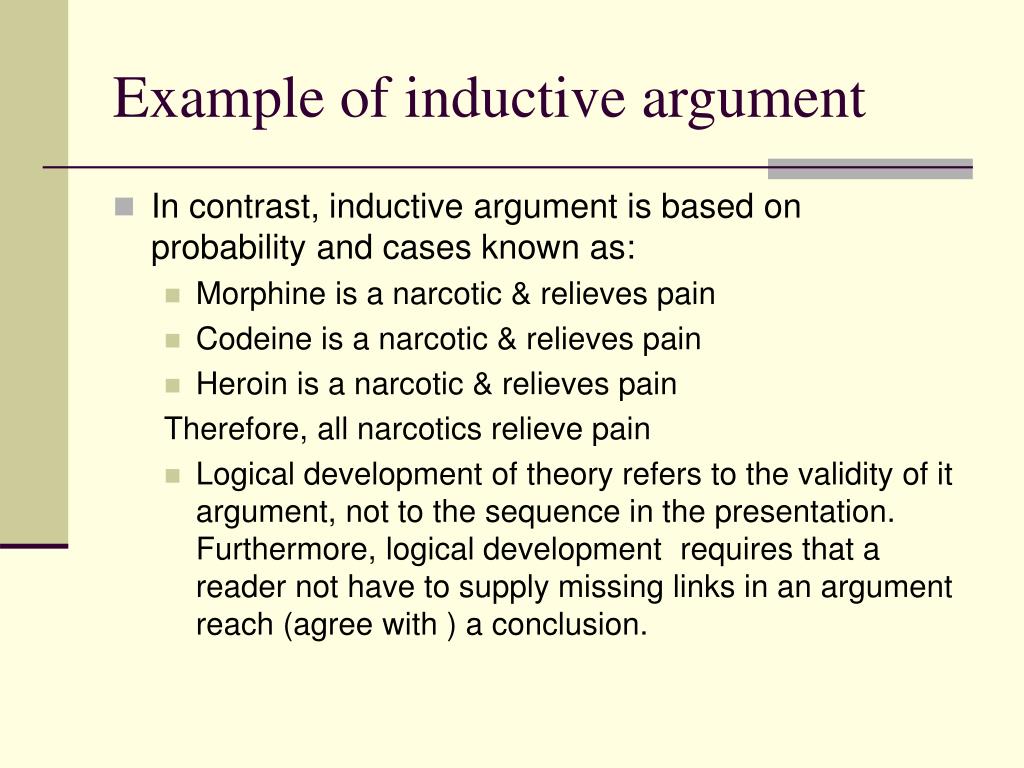 Example of inductive argument

In contrast, inductive argument is based on probability and cases known as:

Morphine is a narcotic & relieves pain

Codeine is a narcotic & relieves pain

Heroin is a narcotic & relieves pain

Therefore, all narcotics relieve pain

Logical development of theory refers to the validity of it argument, not to the sequence in the presentation. Furthermore, logical development requires that a reader not have to supply missing links in an argument reach (agree with ) a conclusion.